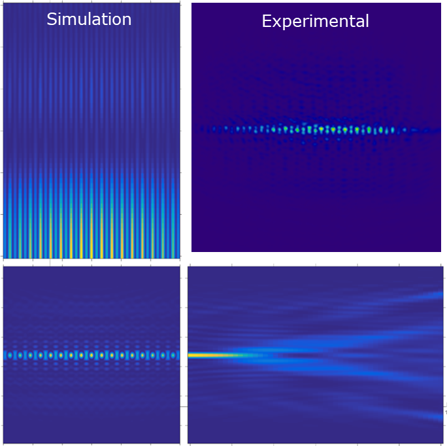 Simulation

Experimental